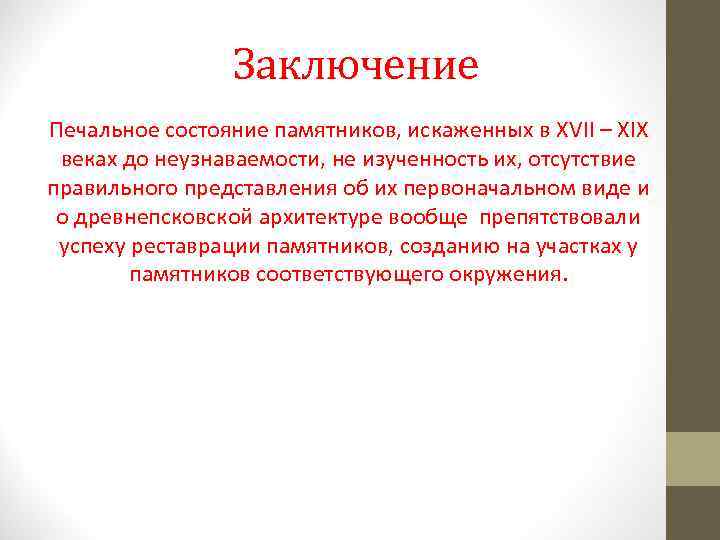 Заключение

Печальное состояние памятников, искаженных в XVII – XIX веках до неузнаваемости, не изученность их, отсутствие правильного представления об их первоначальном виде и о древнепсковской архитектуре вообще  препятствовали успеху реставрации памятников, созданию на участках у памятников соответствующего окружения.